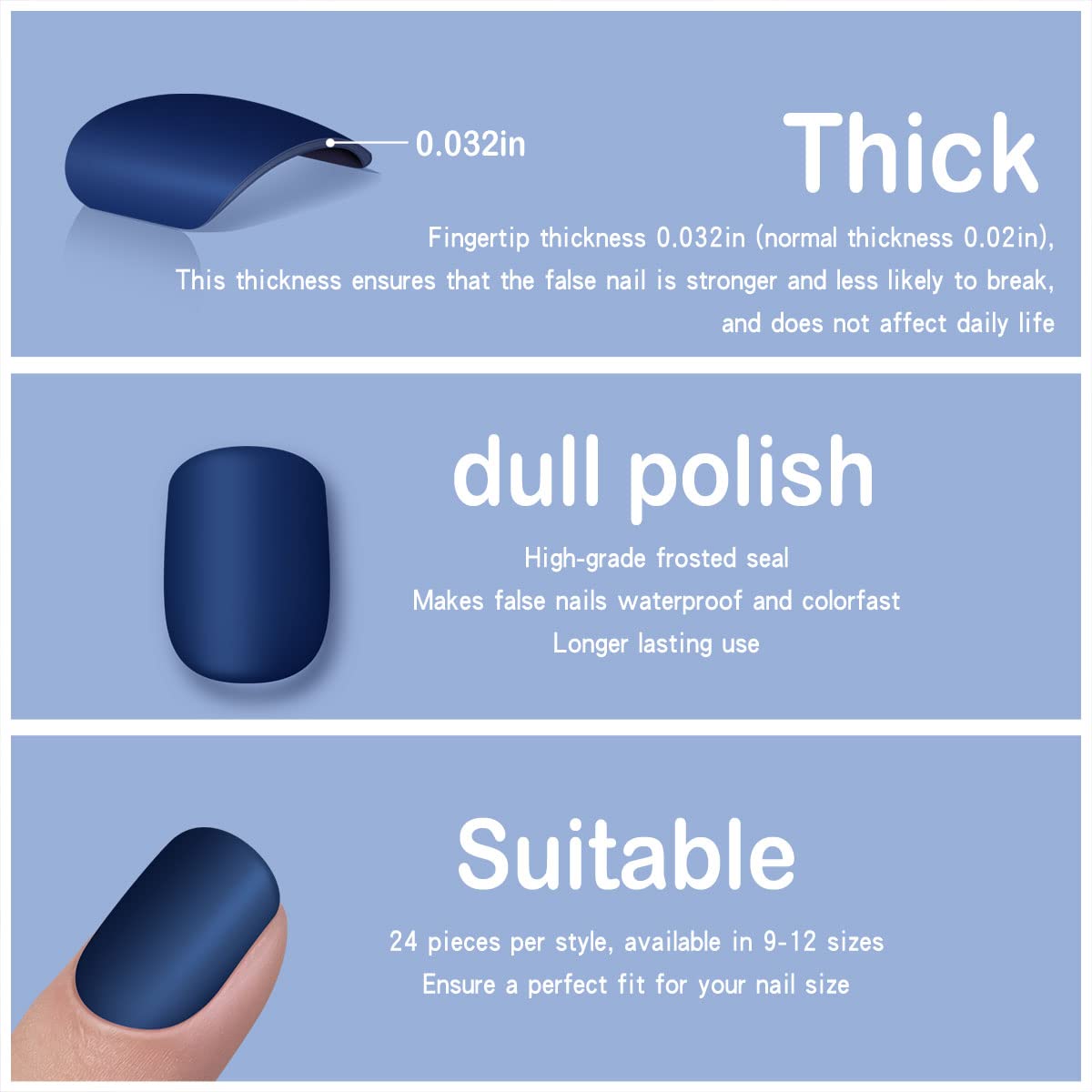 0.032in

Thick

Fingertip thickness 0.032in (normal thickness 0.02in), This thickness ensures that the false nail is stronger and less likely to break, and does not affect daily life

dull polish

High-grade frosted seal
Makes false nails waterproof and colorfast
Longer lasting use

Suitable

24 pieces per style, available in 9-12 sizes
Ensure a perfect fit for your nail size